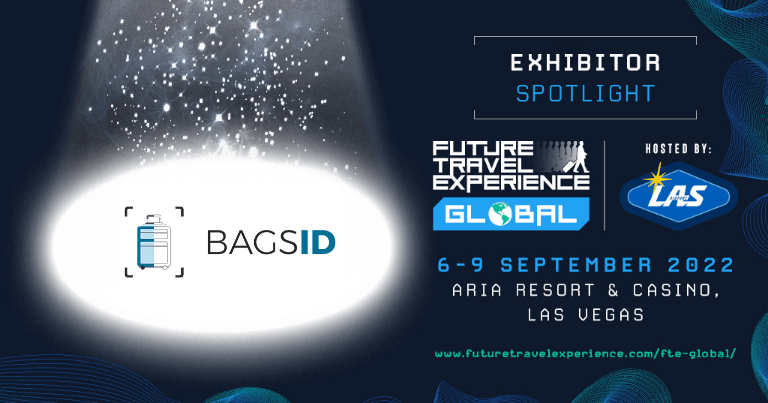 BAGSID

EXHIBITOR SPOTLIGHT

FUTURE TRAVEL EXPERIENCE GLOBAL

HOSTED BY:

LAS

6-9 SEPTEMBER 2022
ARIA RESORT & CASINO, LAS VEGAS

www.futuretravelexperience.com/fte-global/